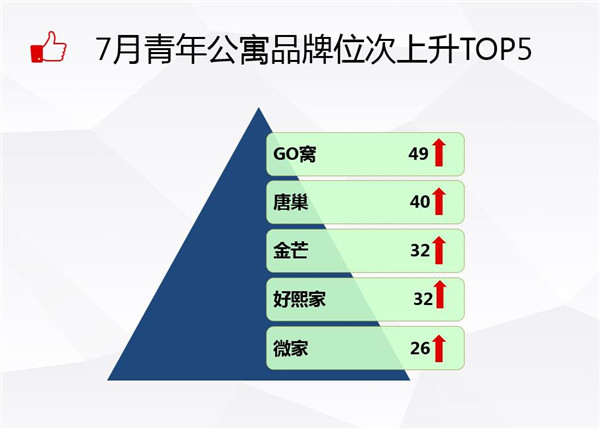 7月青年公寓品牌位次上升TOP5

GO窝 49

唐巢 40

金芒 32

好熙家 32

微家 26